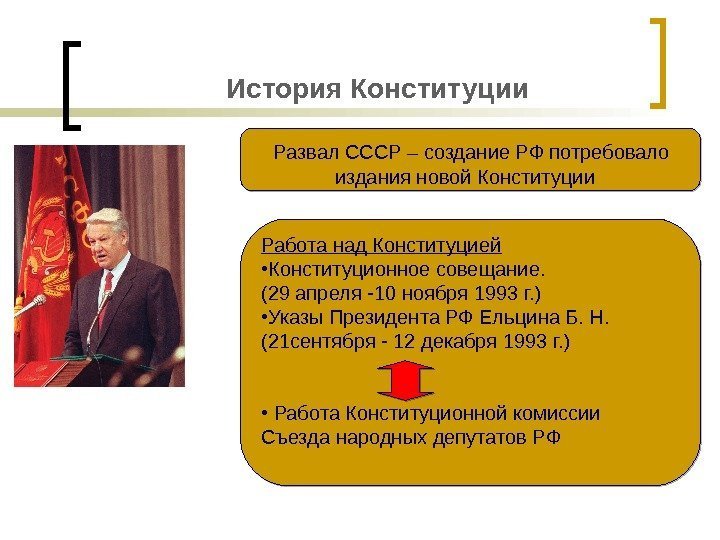 История Конституции

Развал СССР – создание РФ потребовало издания новой Конституции

Работа над Конституцией
•Конституционное совещание.
(29 апреля -10 ноября 1993 г.)
•Указы Президента РФ Ельцина Б. Н.
(21сентября - 12 декабря 1993 г.)

• Работа Конституционной комиссии Съезда народных депутатов РФ